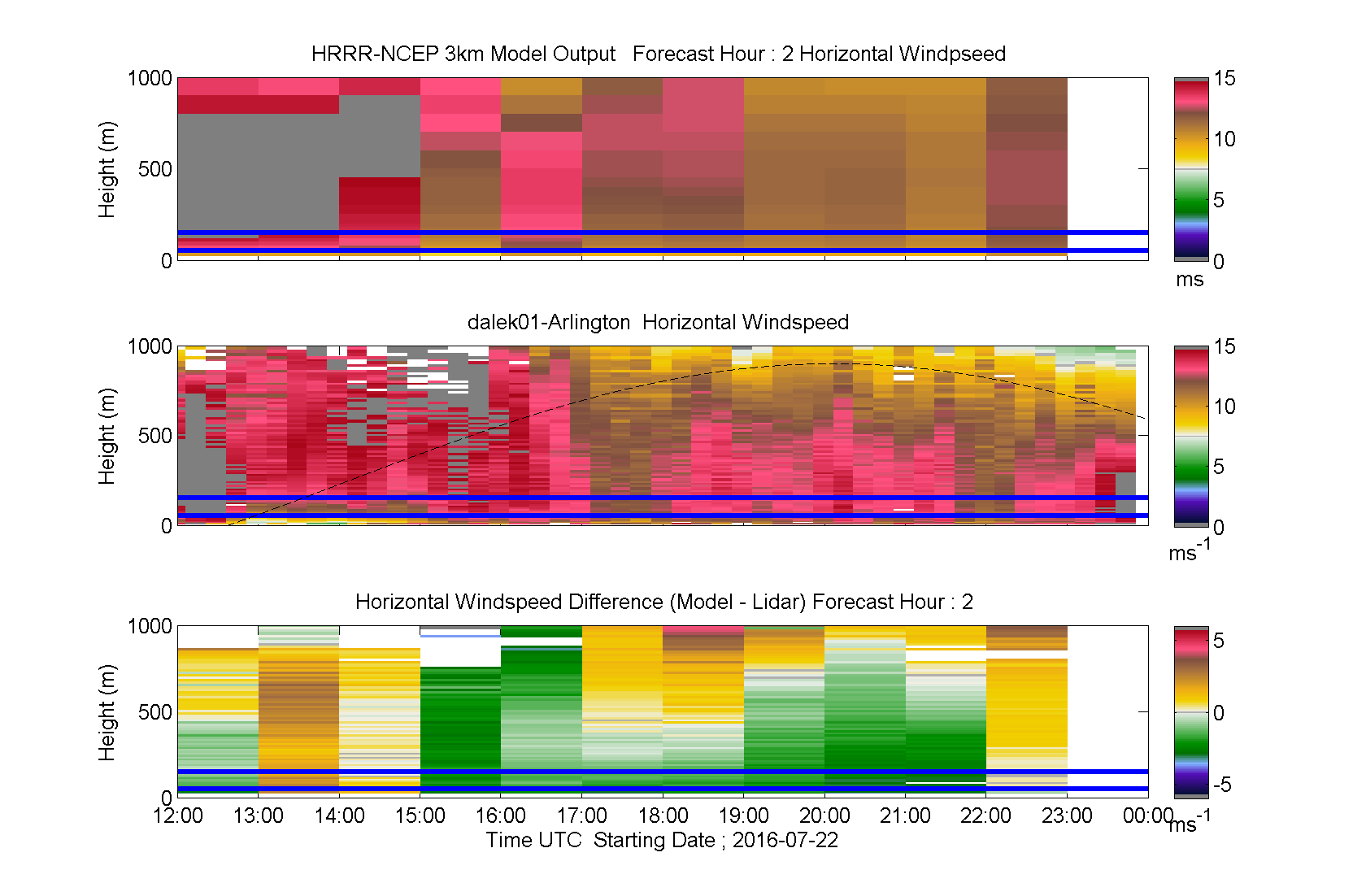 HRRR-NCEP 3km Model Output   Forecast Hour : 2 Horizontal Windpseed

Height (m)

1000
500
0

15
10
5
0
ms

dalek01-Arlington  Horizontal Windspeed

Height (m)

1000
500
0

15
10
5
0
$ms^{-1}$

Horizontal Windspeed Difference (Model - Lidar) Forecast Hour : 2

Height (m)

1000
500
0

5
0
-5
$ms^{-1}$

12:00 13:00 14:00 15:00 16:00 17:00 18:00 19:00 20:00 21:00 22:00 23:00 00:00

Time UTC  Starting Date ; 2016-07-22